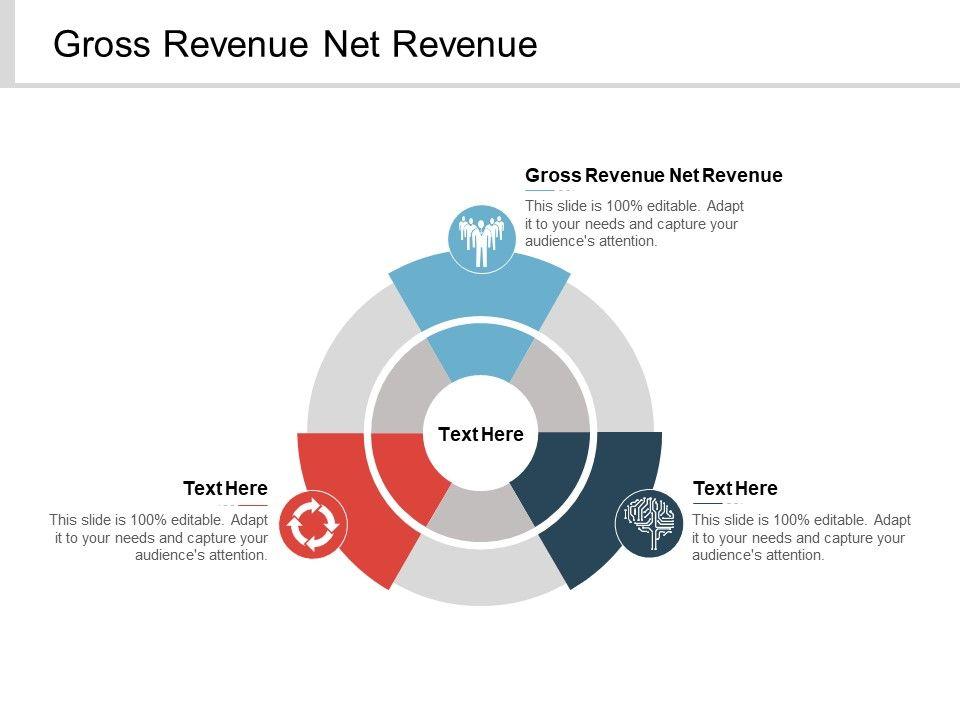 Gross Revenue Net Revenue

Gross Revenue Net Revenue

This slide is 100% editable. Adapt it to your needs and capture your audience's attention.

Text Here

Text Here

This slide is 100% editable. Adapt it to your needs and capture your audience's attention.

Text Here

This slide is 100% editable. Adapt it to your needs and capture your audience's attention.